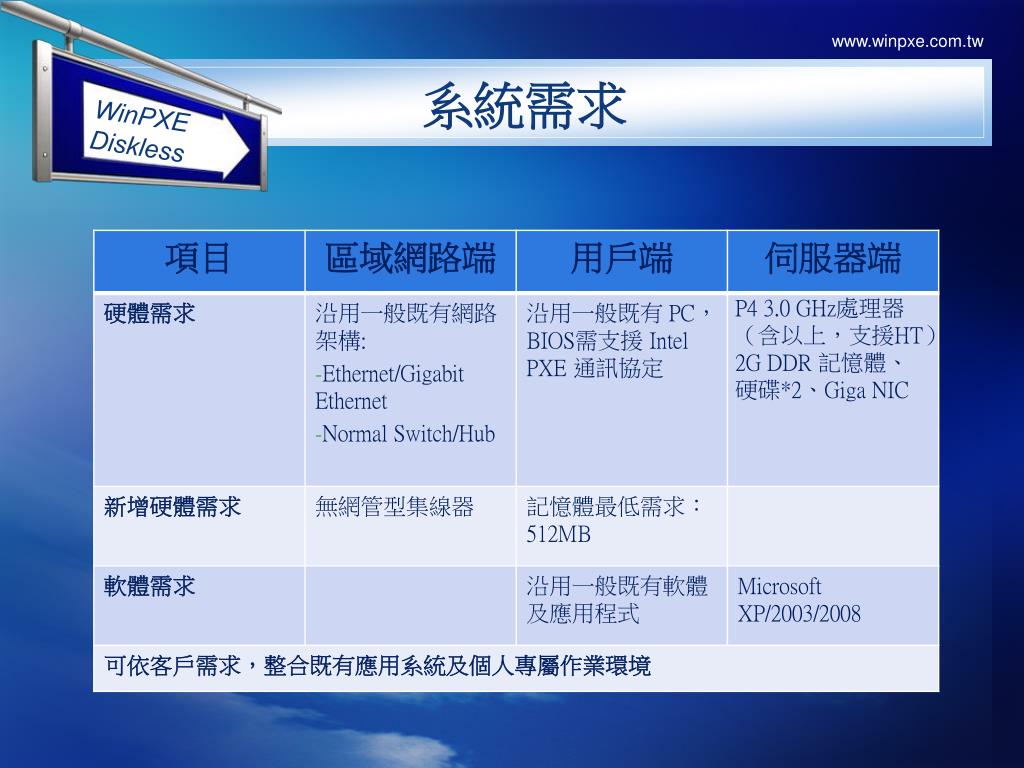 www.winpxe.com.tw

WinPXE Diskless

系統需求

| 項目 | 區域網路端 | 用戶端 | 伺服器端 |
|---|---|---|---|
| 硬體需求 | 沿用一般既有網路架構: -Ethernet/Gigabit Ethernet -Normal Switch/Hub | 沿用一般既有 PC，BIOS需支援 Intel PXE 通訊協定 | P4 3.0 GHz處理器（含以上，支援HT）2G DDR 記憶體、硬碟*2、Giga NIC |
| 新增硬體需求 | 無網管型集線器 | 記憶體最低需求：512MB | |
| 軟體需求 | | 沿用一般既有軟體及應用程式 | Microsoft XP/2003/2008 |
| 可依客戶需求，整合既有應用系統及個人專屬作業環境 | | | |